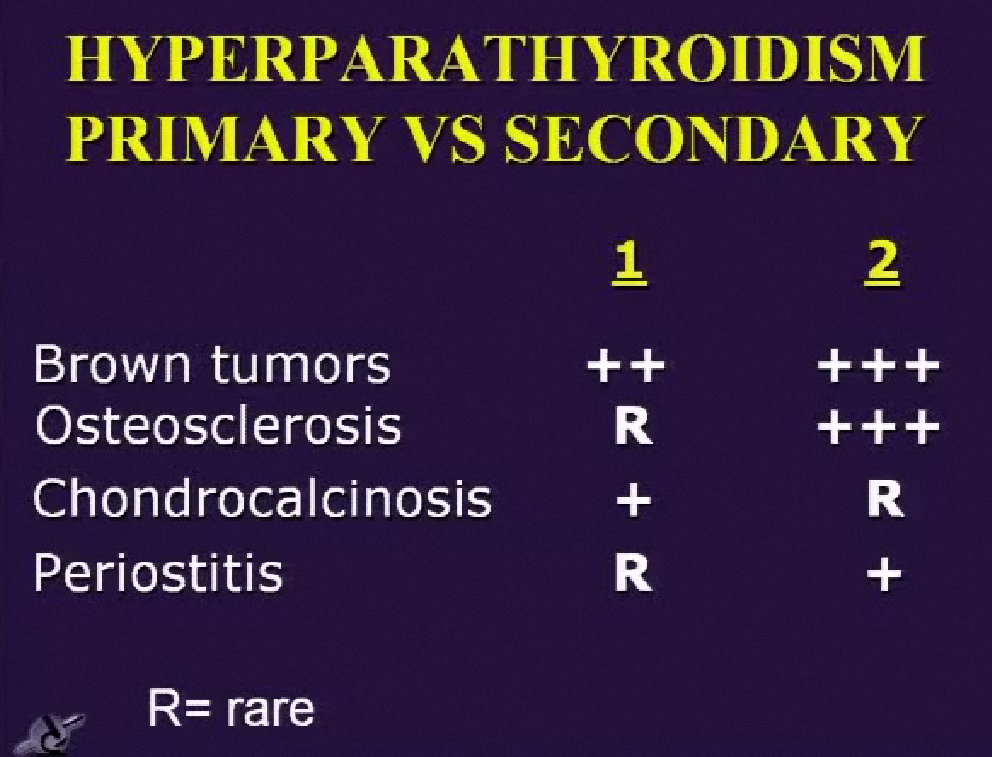 HYPERPARATHYROIDISM
PRIMARY VS SECONDARY

| | 1 | 2 |
|---|---|---|
| Brown tumors | ++ | +++ |
| Osteosclerosis | R | +++ |
| Chondrocalcinosis | + | R |
| Periostitis | R | + |

R= rare